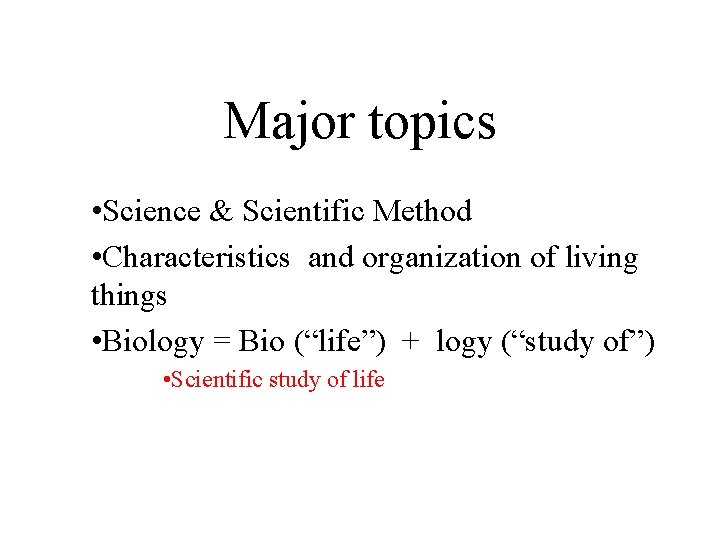 Major topics

•Science & Scientific Method

•Characteristics and organization of living things

•Biology = Bio (“life”) + logy (“study of”)

•Scientific study of life